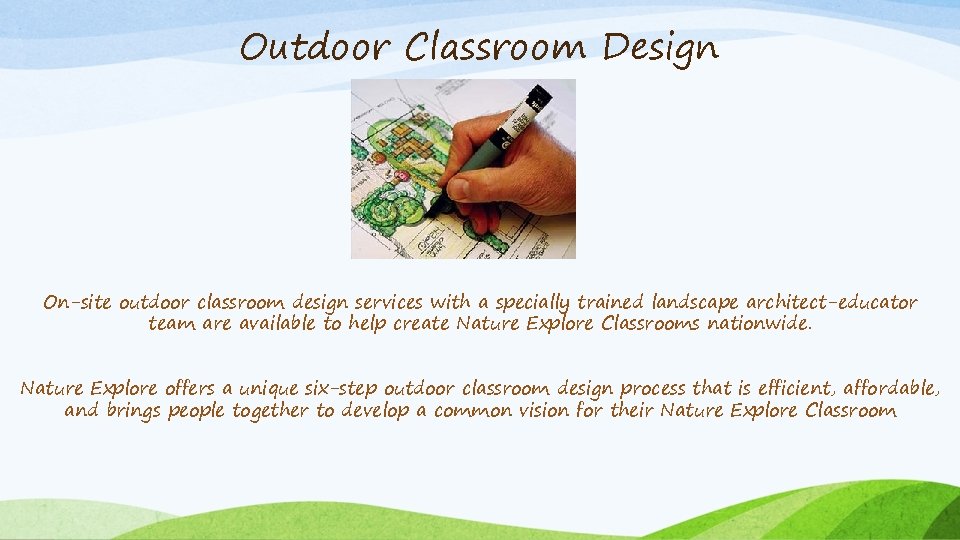 Outdoor Classroom Design

On-site outdoor classroom design services with a specially trained landscape architect-educator team are available to help create Nature Explore Classrooms nationwide.

Nature Explore offers a unique six-step outdoor classroom design process that is efficient, affordable, and brings people together to develop a common vision for their Nature Explore Classroom